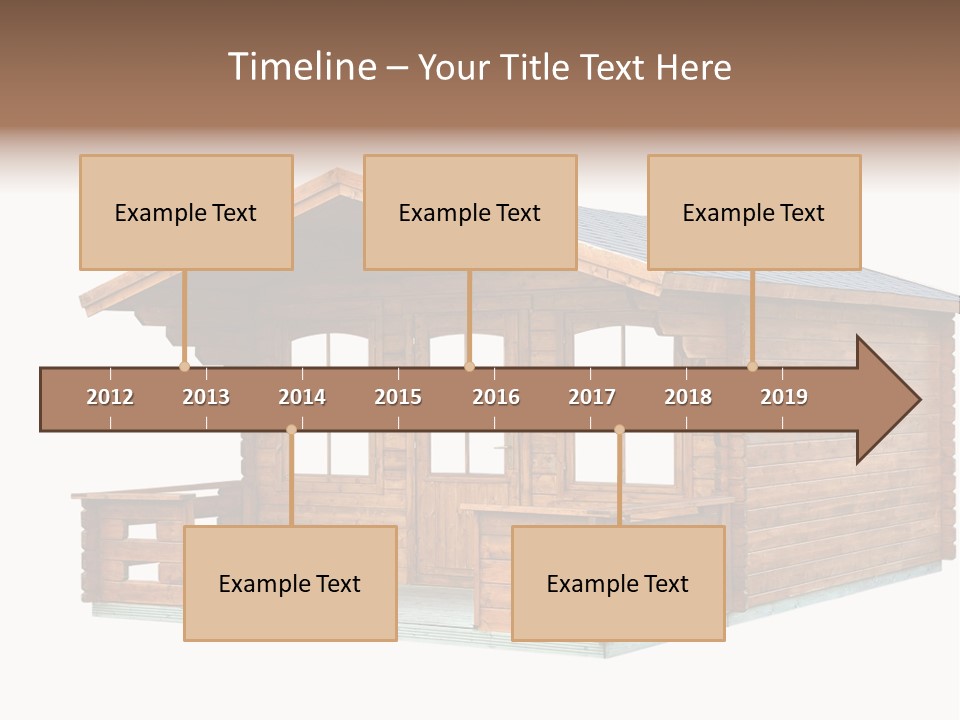 Timeline – Your Title Text Here

Example Text

Example Text

Example Text

2012 2013 2014 2015 2016 2017 2018 2019

Example Text

Example Text